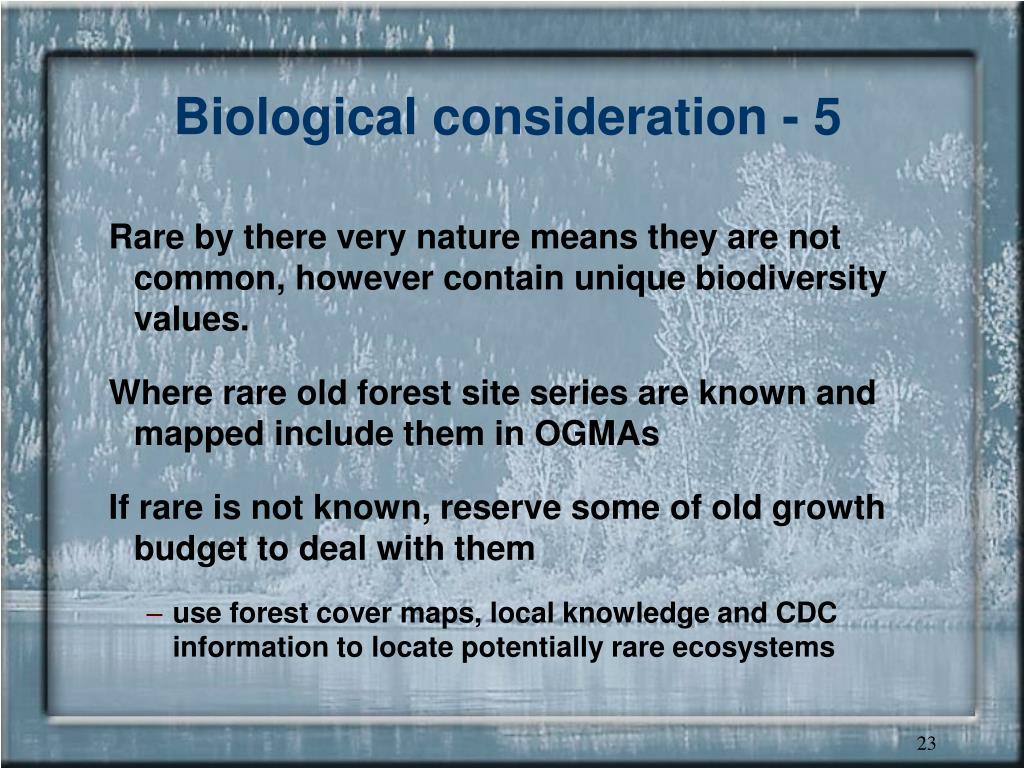 Biological consideration - 5

Rare by there very nature means they are not common, however contain unique biodiversity values.

Where rare old forest site series are known and mapped include them in OGMAs

If rare is not known, reserve some of old growth budget to deal with them

– use forest cover maps, local knowledge and CDC information to locate potentially rare ecosystems

23